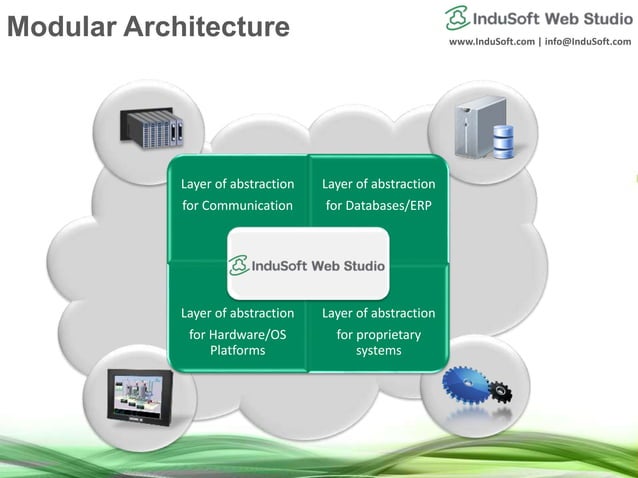 Modular Architecture

InduSoft Web Studio
www.InduSoft.com | info@InduSoft.com

Layer of abstraction for Communication

Layer of abstraction for Databases/ERP

InduSoft Web Studio

Layer of abstraction for Hardware/OS Platforms

Layer of abstraction for proprietary systems